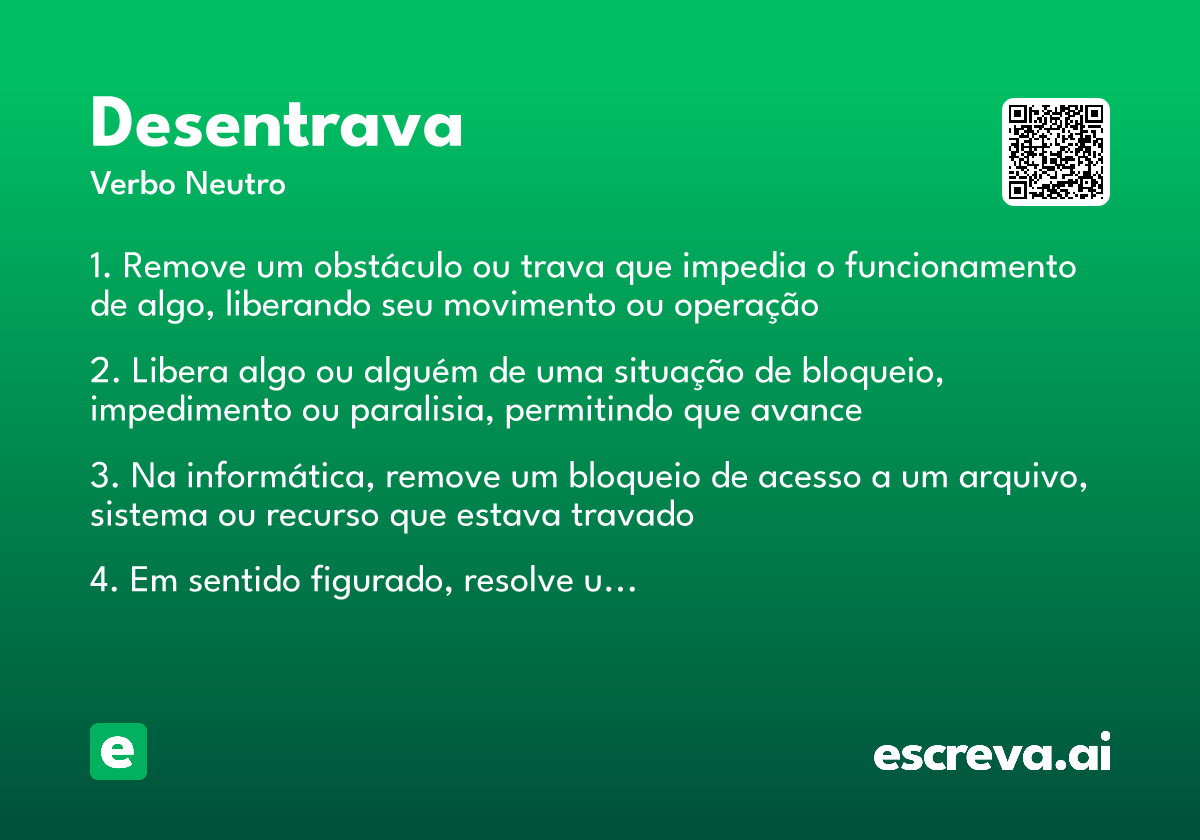 Desentrava
Verbo Neutro

1. Remove um obstáculo ou trava que impedia o funcionamento de algo, liberando seu movimento ou operação

2. Libera algo ou alguém de uma situação de bloqueio, impedimento ou paralisia, permitindo que avance

3. Na informática, remove um bloqueio de acesso a um arquivo, sistema ou recurso que estava travado

4. Em sentido figurado, resolve u…

e

escreva.ai